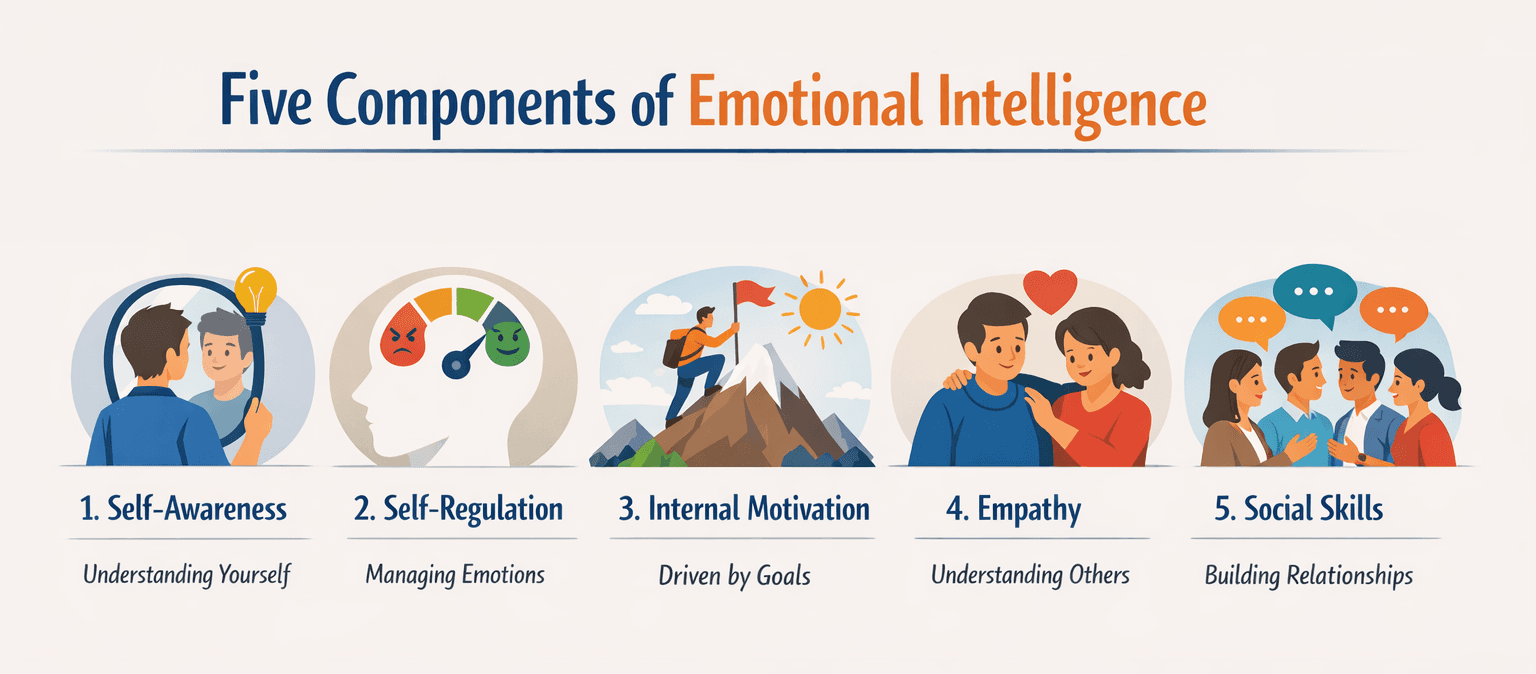 Five Components of Emotional Intelligence

1. Self-Awareness
Understanding Yourself

2. Self-Regulation
Managing Emotions

3. Internal Motivation
Driven by Goals

4. Empathy
Understanding Others

5. Social Skills
Building Relationships